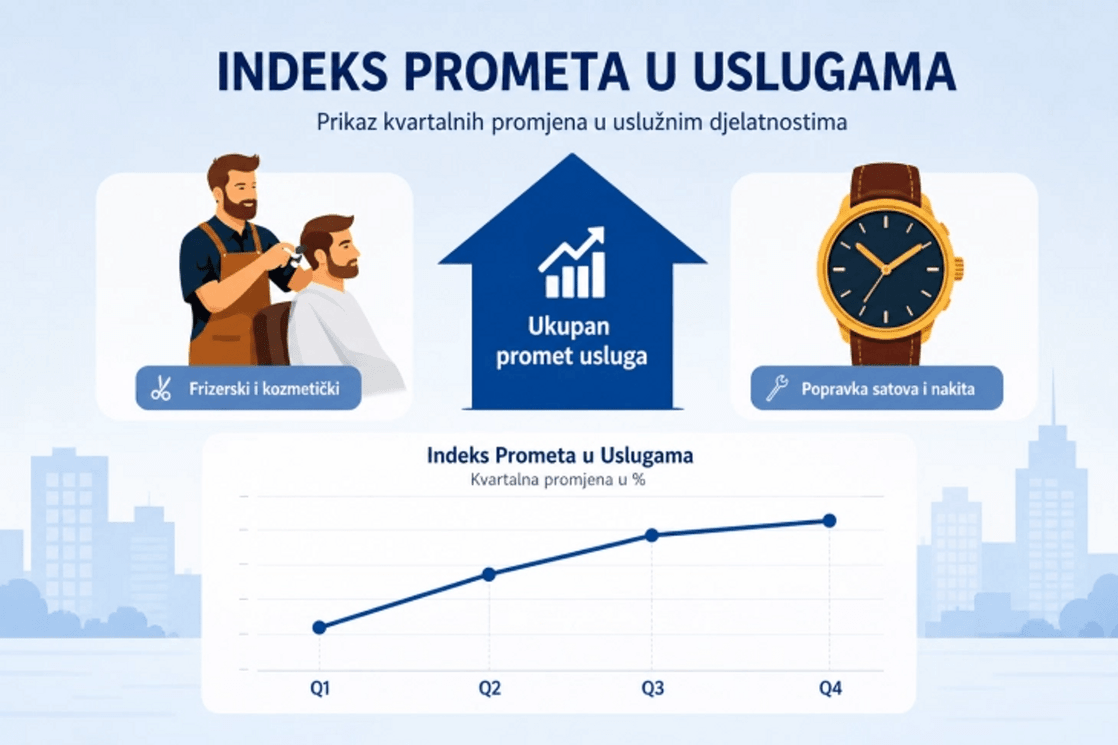 INDEKS PROMETA U USLUGAMA

Prikaz kvartalnih promjena u uslužnim djelatnostima

Frizerski i kozmetički

Ukupan promet usluga

Popravka satova i nakita

Indeks Prometa u Uslugama

Kvartalna promjena u %

Q1

Q2

Q3

Q4